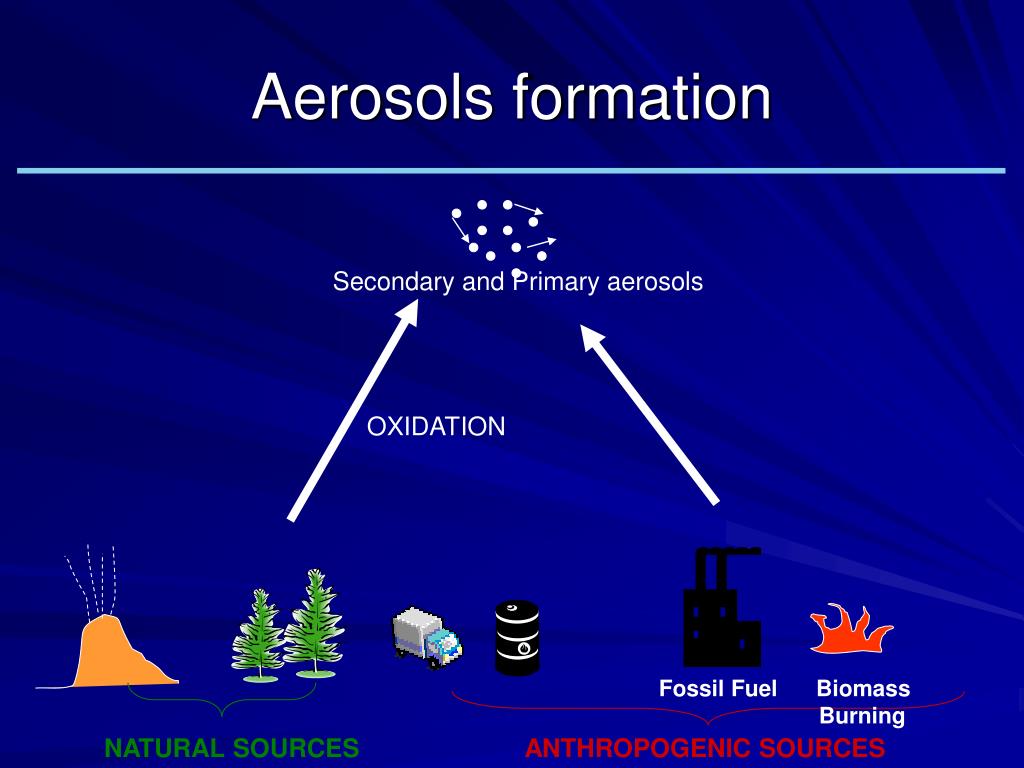 Aerosols formation

Secondary and Primary aerosols

OXIDATION

Fossil Fuel

Biomass Burning

NATURAL SOURCES

ANTHROPOGENIC SOURCES